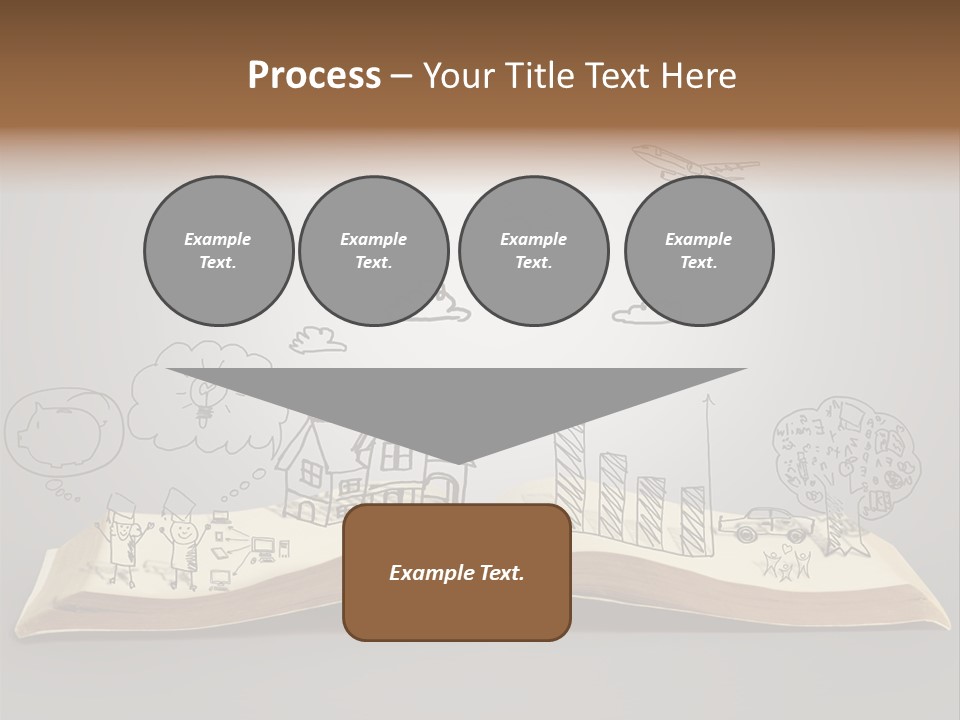 Process – Your Title Text Here

Example Text.

Example Text.

Example Text.

Example Text.

Example Text.